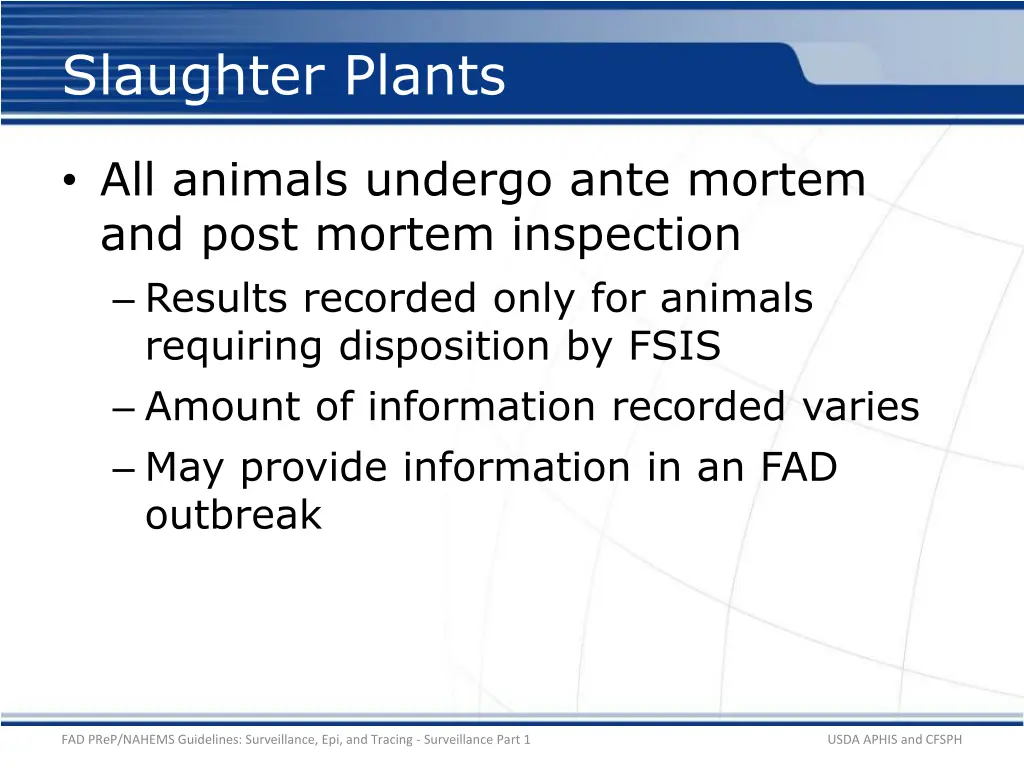 Slaughter Plants

• All animals undergo ante mortem and post mortem inspection
– Results recorded only for animals requiring disposition by FSIS
– Amount of information recorded varies
– May provide information in an FAD outbreak

FAD PReP/NAHEMS Guidelines: Surveillance, Epi, and Tracing - Surveillance Part 1

USDA APHIS and CFSPH